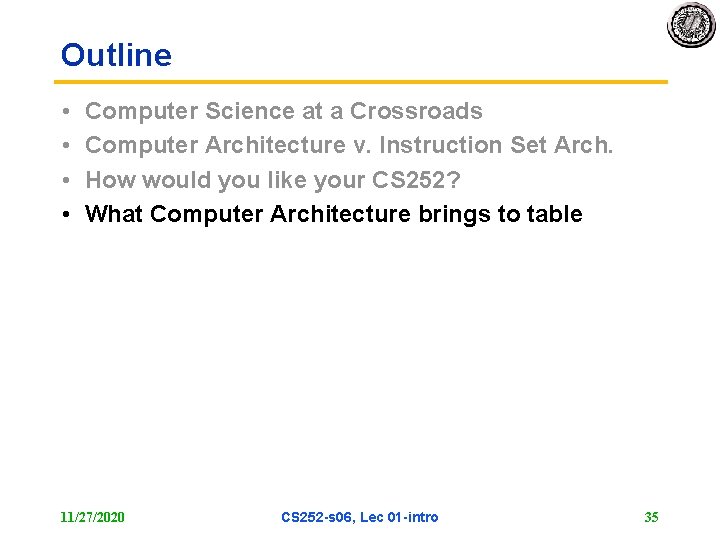 Outline

• Computer Science at a Crossroads
• Computer Architecture v. Instruction Set Arch.
• How would you like your CS252?
• What Computer Architecture brings to table

11/27/2020 CS252-s06, Lec 01-intro 35